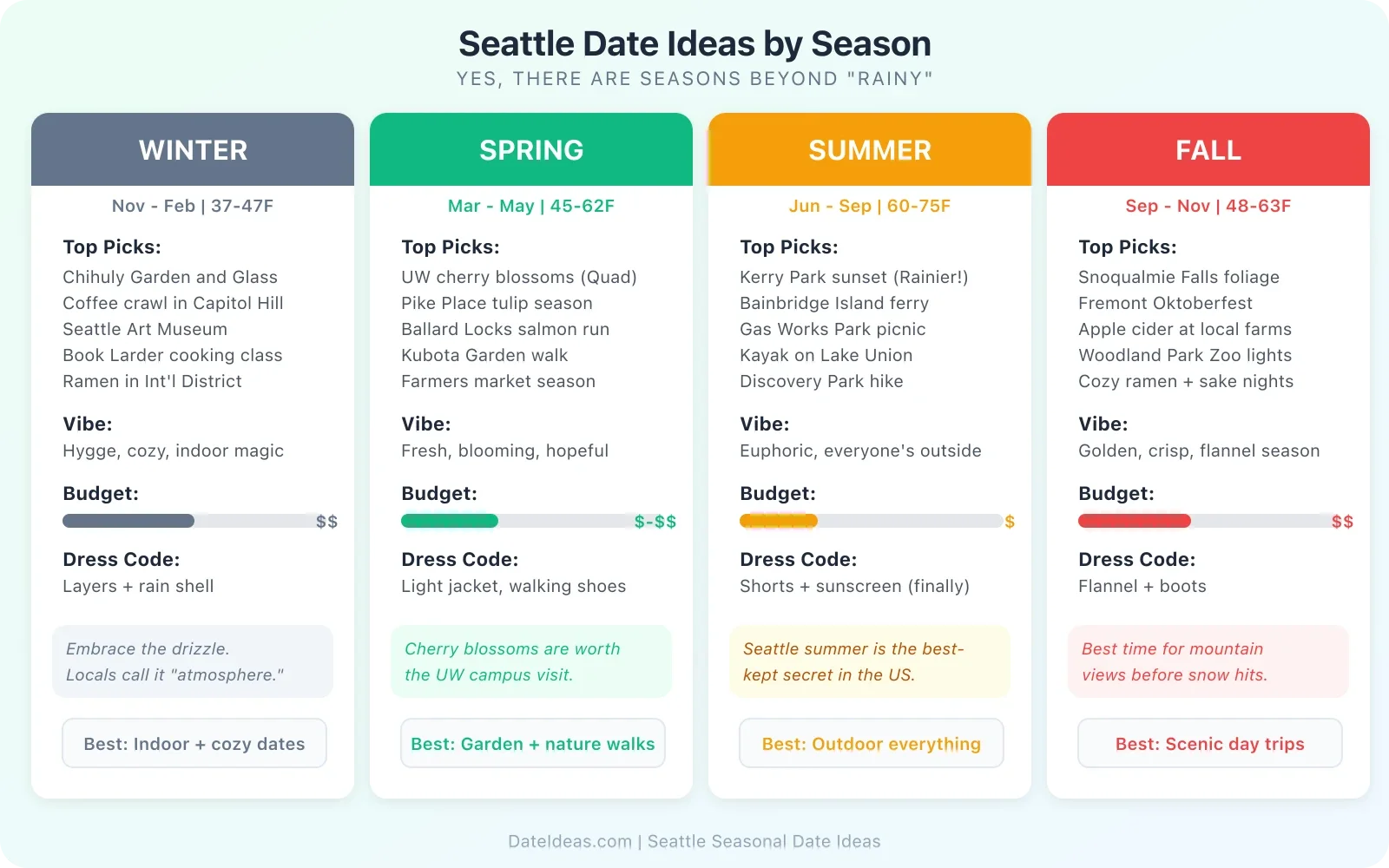 Seattle Date Ideas by Season
YES, THERE ARE SEASONS BEYOND "RAINY"

WINTER

Nov - Feb | 37-47F

Top Picks:
Chihuly Garden and Glass
Coffee crawl in Capitol Hill
Seattle Art Museum
Book Larder cooking class
Ramen in Int'l District

Vibe:
Hygge, cozy, indoor magic

Budget:
$$

Dress Code:
Layers + rain shell

Embrace the drizzle. Locals call it "atmosphere."

Best: Indoor + cozy dates

SPRING

Mar - May | 45-62F

Top Picks:
UW cherry blossoms (Quad)
Pike Place tulip season
Ballard Locks salmon run
Kubota Garden walk
Farmers market season

Vibe:
Fresh, blooming, hopeful

Budget:
$-$$

Dress Code:
Light jacket, walking shoes

Cherry blossoms are worth the UW campus visit.

Best: Garden + nature walks

SUMMER

Jun - Sep | 60-75F

Top Picks:
Kerry Park sunset (Rainier!)
Bainbridge Island ferry
Gas Works Park picnic
Kayak on Lake Union
Discovery Park hike

Vibe:
Euphoric, everyone's outside

Budget:
$

Dress Code:
Shorts + sunscreen (finally)

Seattle summer is the best-kept secret in the US.

Best: Outdoor everything

FALL

Sep - Nov | 48-63F

Top Picks:
Snoqualmie Falls foliage
Fremont Oktoberfest
Apple cider at local farms
Woodland Park Zoo lights
Cozy ramen + sake nights

Vibe:
Golden, crisp, flannel season

Budget:
$$

Dress Code:
Flannel + boots

Best time for mountain views before snow hits.

Best: Scenic day trips

DateIdeas.com | Seattle Seasonal Date Ideas